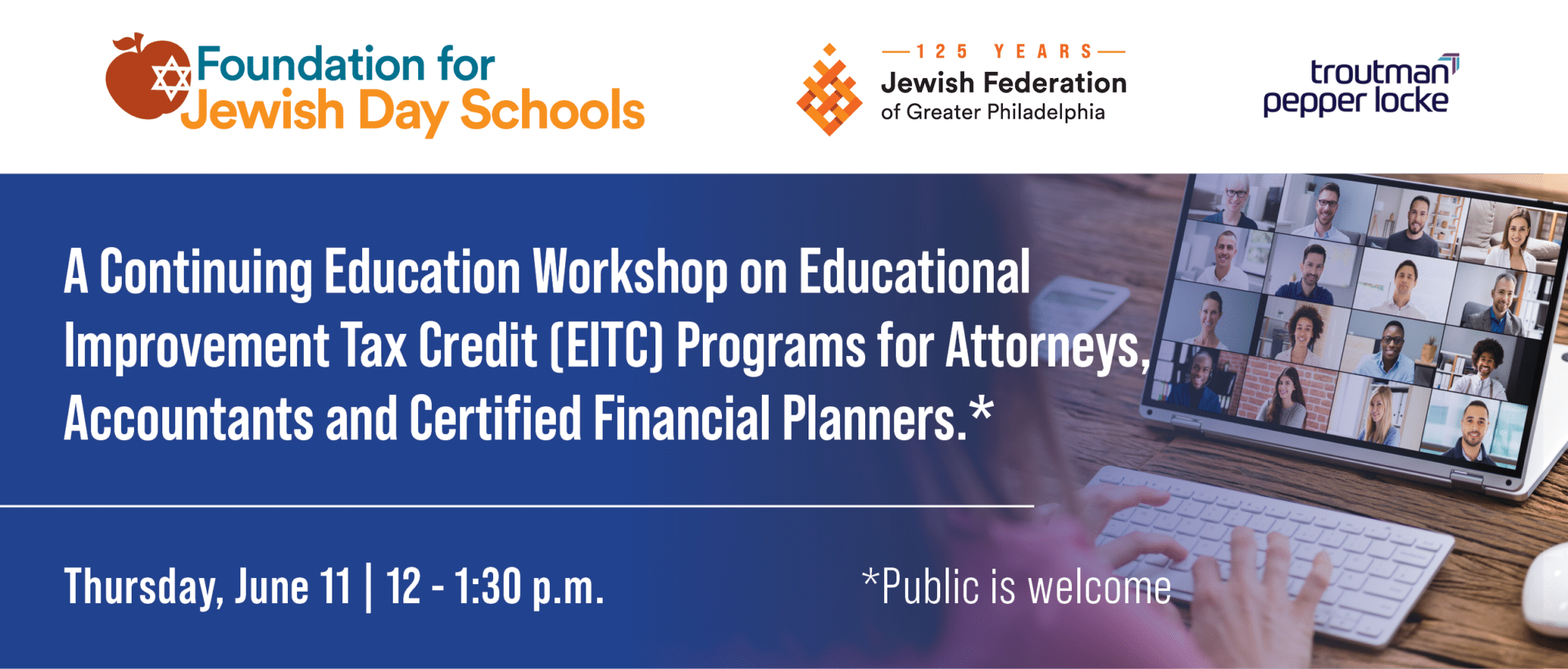 Foundation for Jewish Day Schools

125 YEARS
Jewish Federation of Greater Philadelphia

troutman pepper locke

A Continuing Education Workshop on Educational Improvement Tax Credit (EITC) Programs for Attorneys, Accountants and Certified Financial Planners.*

Thursday, June 11 | 12 - 1:30 p.m.

*Public is welcome